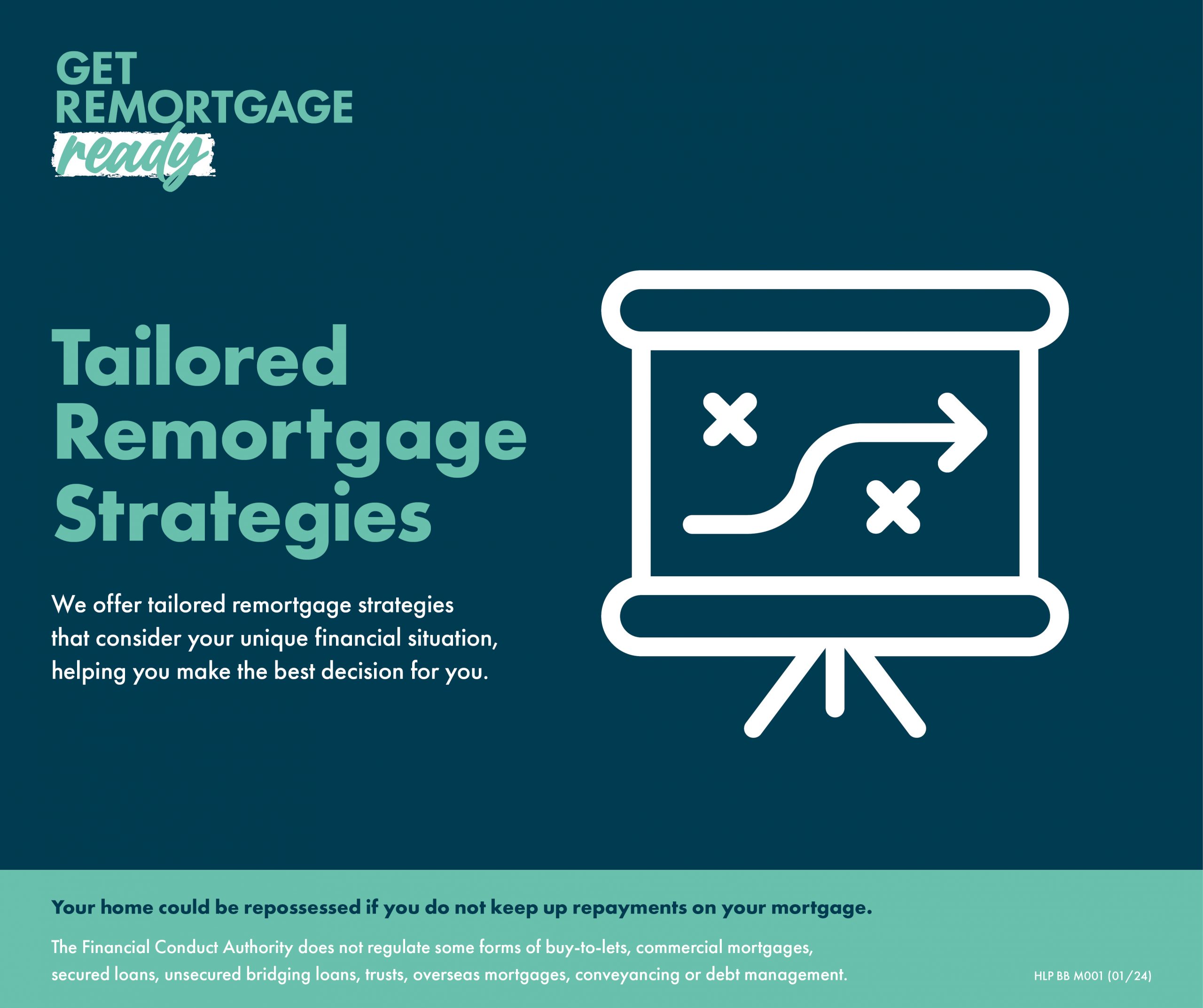 GET REMORTGAGE ready

Tailored Remortgage Strategies

We offer tailored remortgage strategies that consider your unique financial situation, helping you make the best decision for you.

Your home could be repossessed if you do not keep up repayments on your mortgage.

The Financial Conduct Authority does not regulate some forms of buy-to-lets, commercial mortgages, secured loans, unsecured bridging loans, trusts, overseas mortgages, conveyancing or debt management.

HLP BB M001 (01/24)